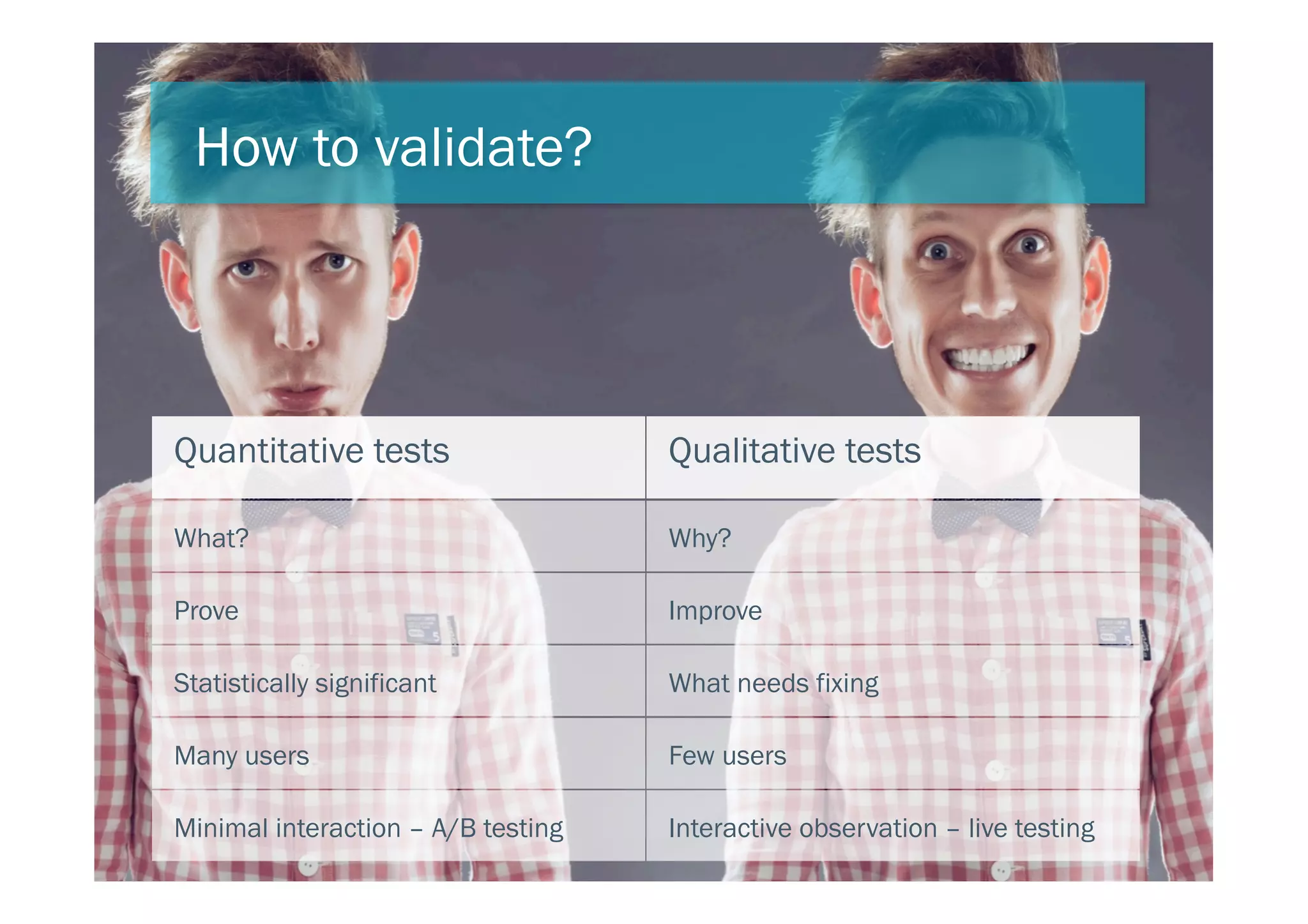 How to validate?

| Quantitative tests | Qualitative tests |
|---|---|
| What? | Why? |
| Prove | Improve |
| Statistically significant | What needs fixing |
| Many users | Few users |
| Minimal interaction – A/B testing | Interactive observation – live testing |